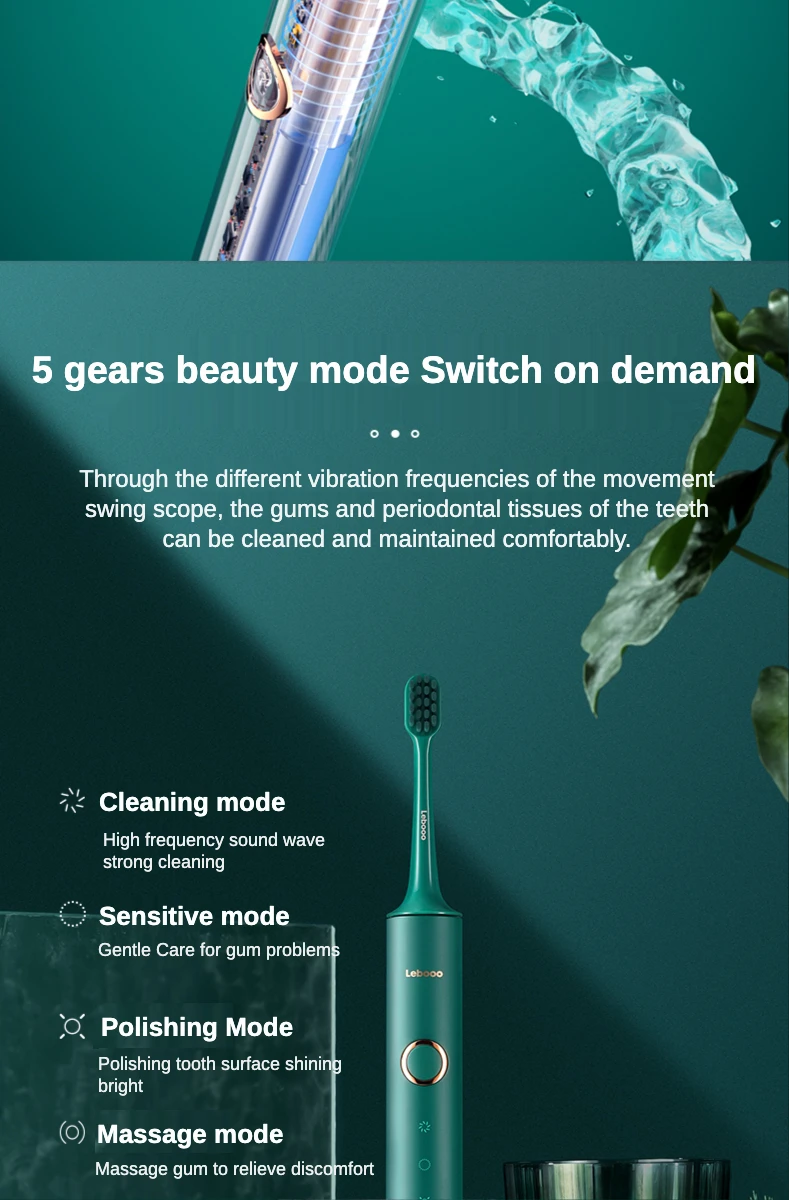 5 gears beauty mode Switch on demand

Through the different vibration frequencies of the movement swing scope, the gums and periodontal tissues of the teeth can be cleaned and maintained comfortably.

Cleaning mode

High frequency sound wave strong cleaning

Sensitive mode

Gentle Care for gum problems

Polishing Mode

Polishing tooth surface shining bright

Massage mode

Massage gum to relieve discomfort

Lebooo

Lebooo